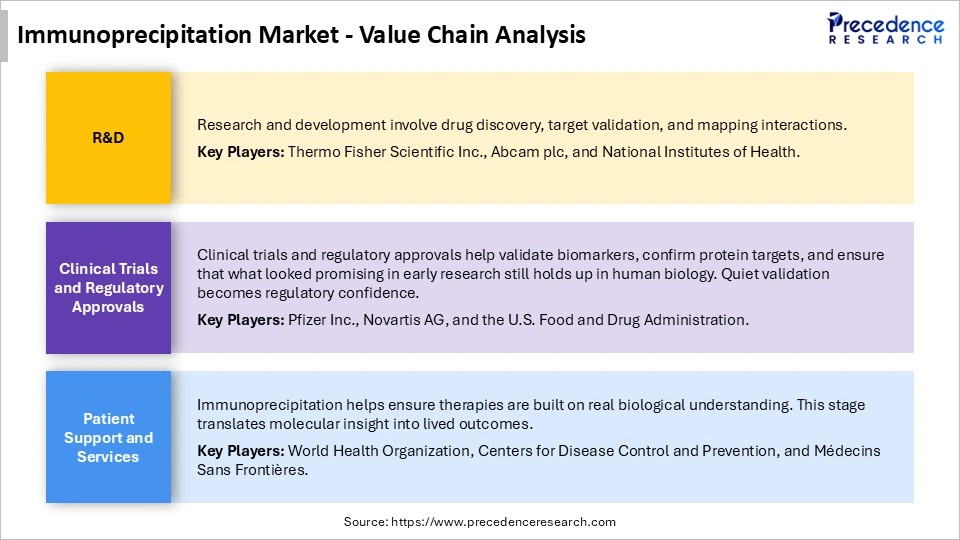 Immunoprecipitation Market - Value Chain Analysis

Precedence RESEARCH

R&D

Research and development involve drug discovery, target validation, and mapping interactions.

Key Players: Thermo Fisher Scientific Inc., Abcam plc, and National Institutes of Health.

Clinical Trials and Regulatory Approvals

Clinical trials and regulatory approvals help validate biomarkers, confirm protein targets, and ensure that what looked promising in early research still holds up in human biology. Quiet validation becomes regulatory confidence.

Key Players: Pfizer Inc., Novartis AG, and the U.S. Food and Drug Administration.

Patient Support and Services

Immunoprecipitation helps ensure therapies are built on real biological understanding. This stage translates molecular insight into lived outcomes.

Key Players: World Health Organization, Centers for Disease Control and Prevention, and Médecins Sans Frontières.

Source: https://www.precedenceresearch.com